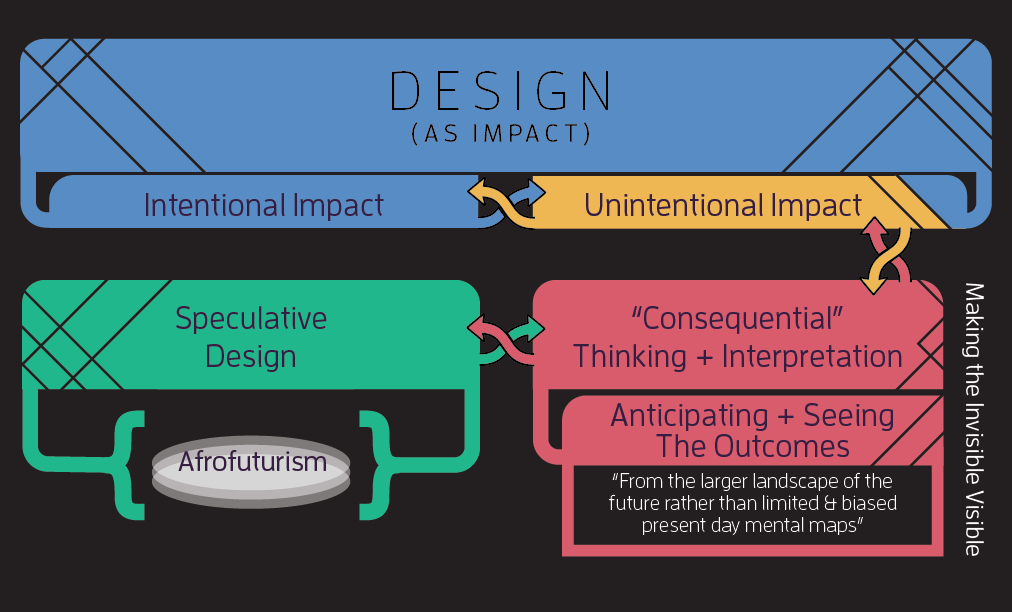 DESIGN
(AS IMPACT)

Intentional Impact

Unintentional Impact

Speculative Design

Afrofuturism

"Consequential" Thinking + Interpretation

Anticipating + Seeing The Outcomes

"From the larger landscape of the future rather than limited & biased present day mental maps"

Making the Invisible Visible